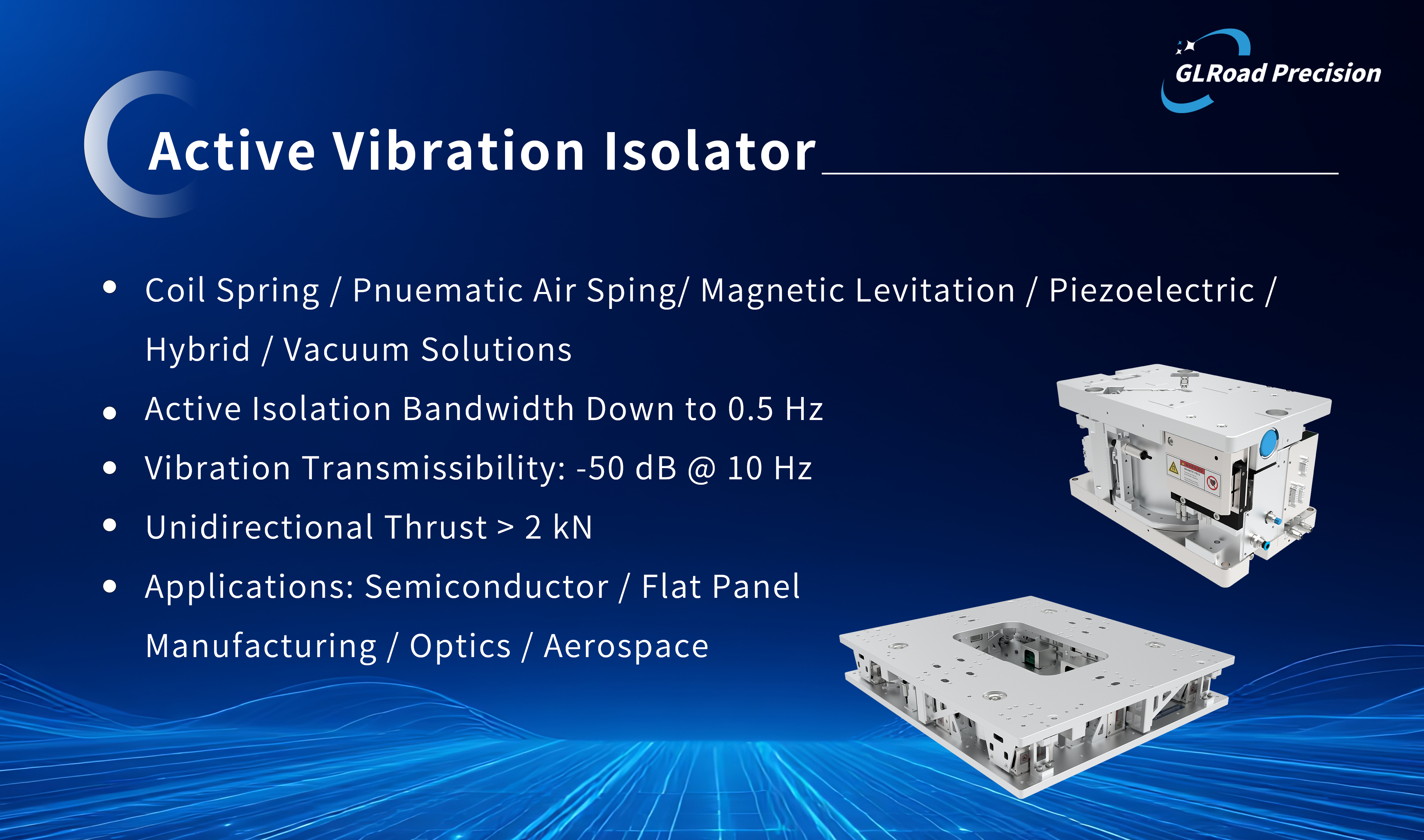 GLRoad Precision

Active Vibration Isolator

• Coil Spring / Pnuematic Air Sping/ Magnetic Levitation / Piezoelectric / Hybrid / Vacuum Solutions
• Active Isolation Bandwidth Down to 0.5 Hz
• Vibration Transmissibility: -50 dB @ 10 Hz
• Unidirectional Thrust > 2 kN
• Applications: Semiconductor / Flat Panel Manufacturing / Optics / Aerospace